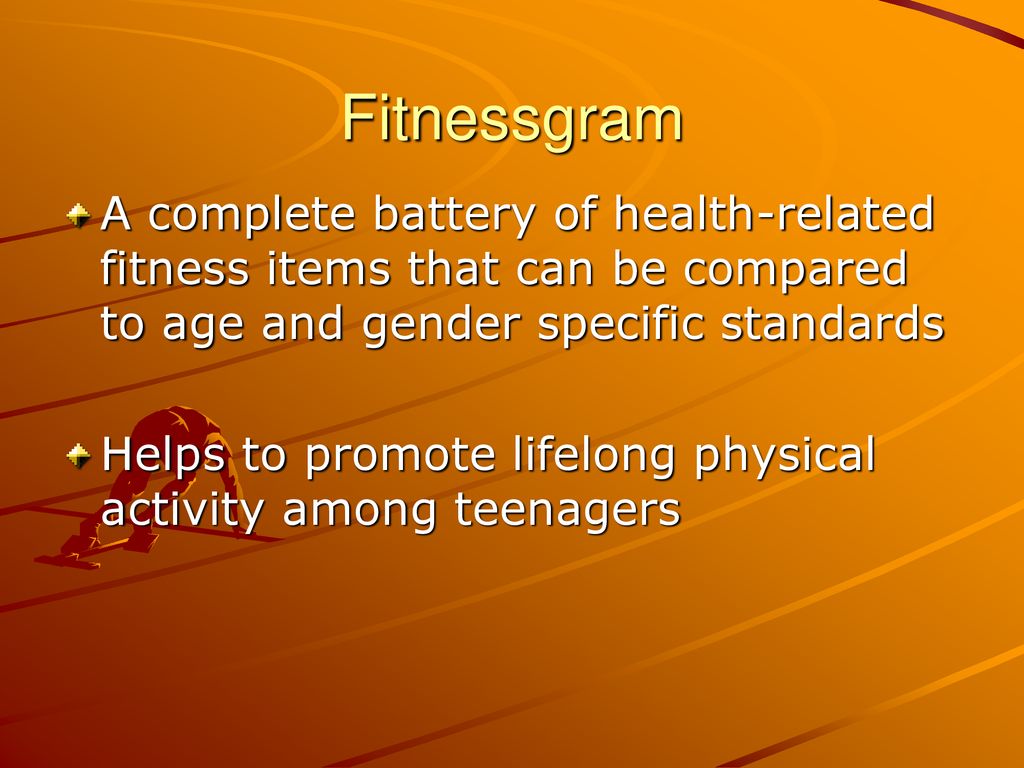 Fitnessgram

A complete battery of health-related fitness items that can be compared to age and gender specific standards

Helps to promote lifelong physical activity among teenagers